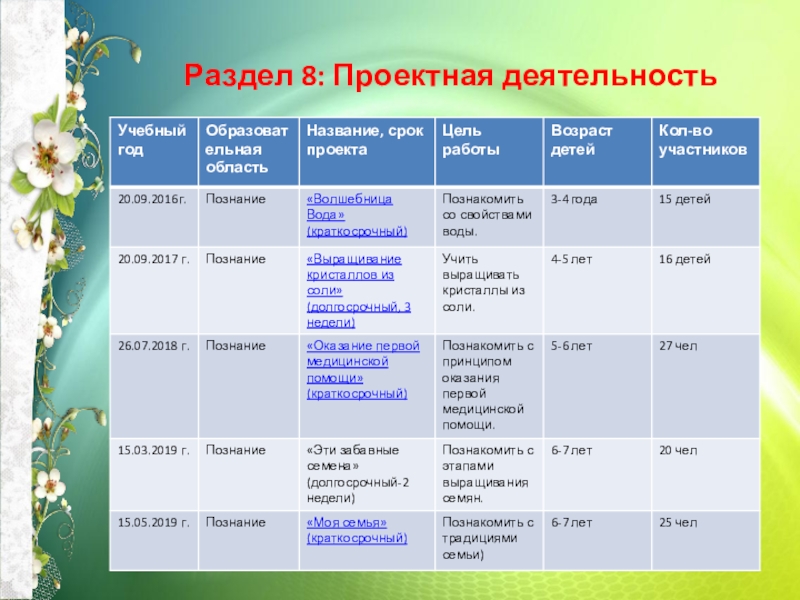 Раздел 8: Проектная деятельность

| Учебный год | Образовательная область | Название, срок проекта | Цель работы | Возраст детей | Кол-во участников |
|---|---|---|---|---|---|
| 20.09.2016г. | Познание | «Волшебница Вода» (краткосрочный) | Познакомить со свойствами воды. | 3-4 года | 15 детей |
| 20.09.2017 г. | Познание | «Выращивание кристаллов из соли» (долгосрочный, 3 недели) | Учить выращивать кристаллы из соли. | 4-5 лет | 16 детей |
| 26.07.2018 г. | Познание | «Оказание первой медицинской помощи» (краткосрочный) | Познакомить с принципом оказания первой медицинской помощи. | 5-6 лет | 27 чел |
| 15.03.2019 г. | Познание | «Эти забавные семена» (долгосрочный-2 недели) | Познакомить с этапами выращивания семян. | 6-7 лет | 20 чел |
| 15.05.2019 г. | Познание | «Моя семья» (краткосрочный) | Познакомить с традициями семьи) | 6-7 лет | 25 чел |